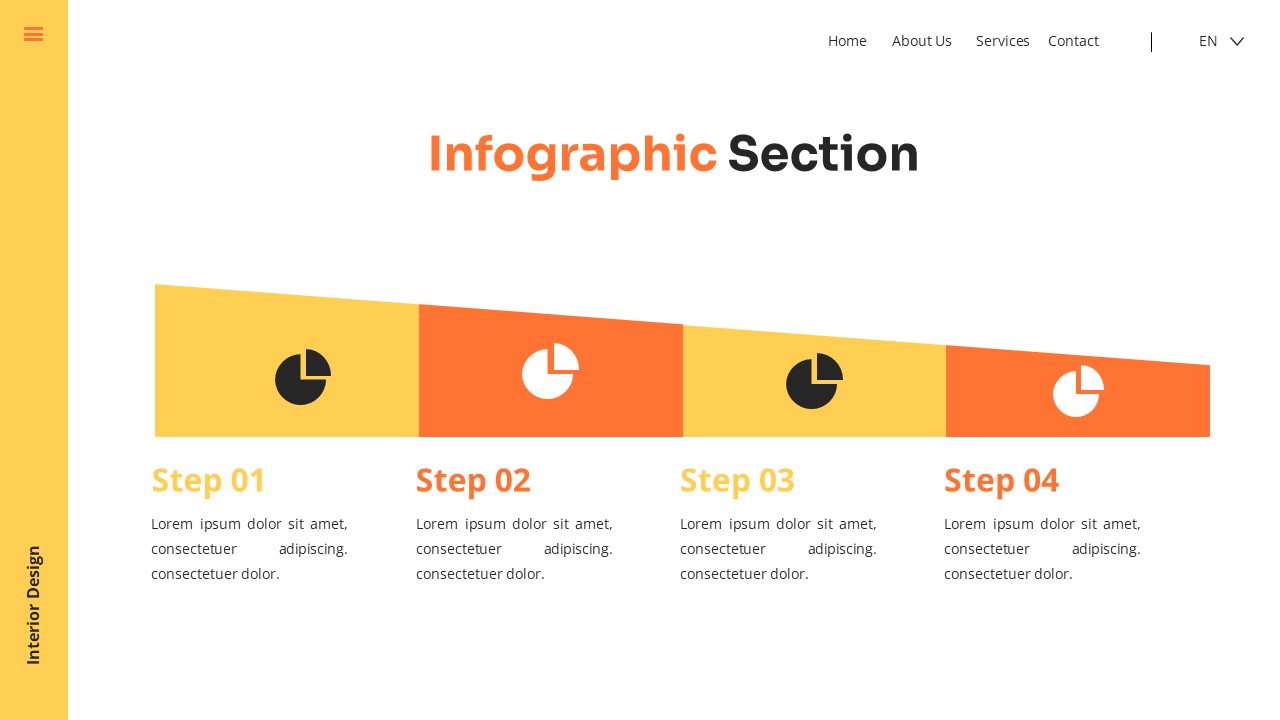 Home About Us Services Contact

EN

Infographic Section

Step 01

Lorem ipsum dolor sit amet, consectetuer adipiscing. consectetuer dolor.

Step 02

Lorem ipsum dolor sit amet, consectetuer adipiscing. consectetuer dolor.

Step 03

Lorem ipsum dolor sit amet, consectetuer adipiscing. consectetuer dolor.

Step 04

Lorem ipsum dolor sit amet, consectetuer adipiscing. consectetuer dolor.

Interior Design